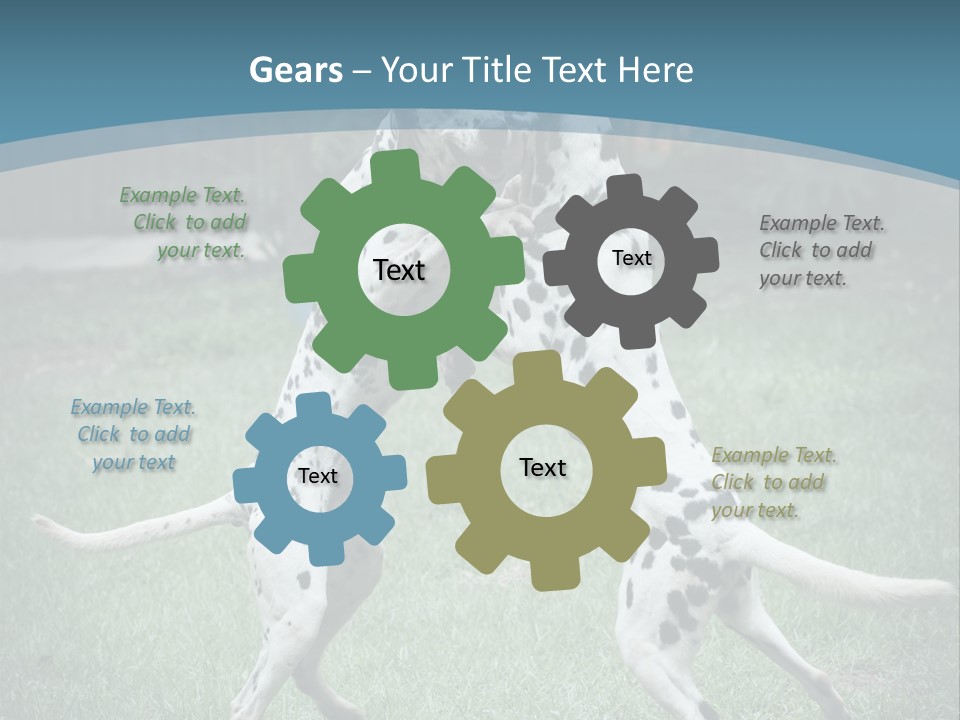 Gears – Your Title Text Here

Example Text. Click to add your text.

Text

Text

Example Text. Click to add your text.

Example Text. Click to add your text

Text

Text

Example Text. Click to add your text.